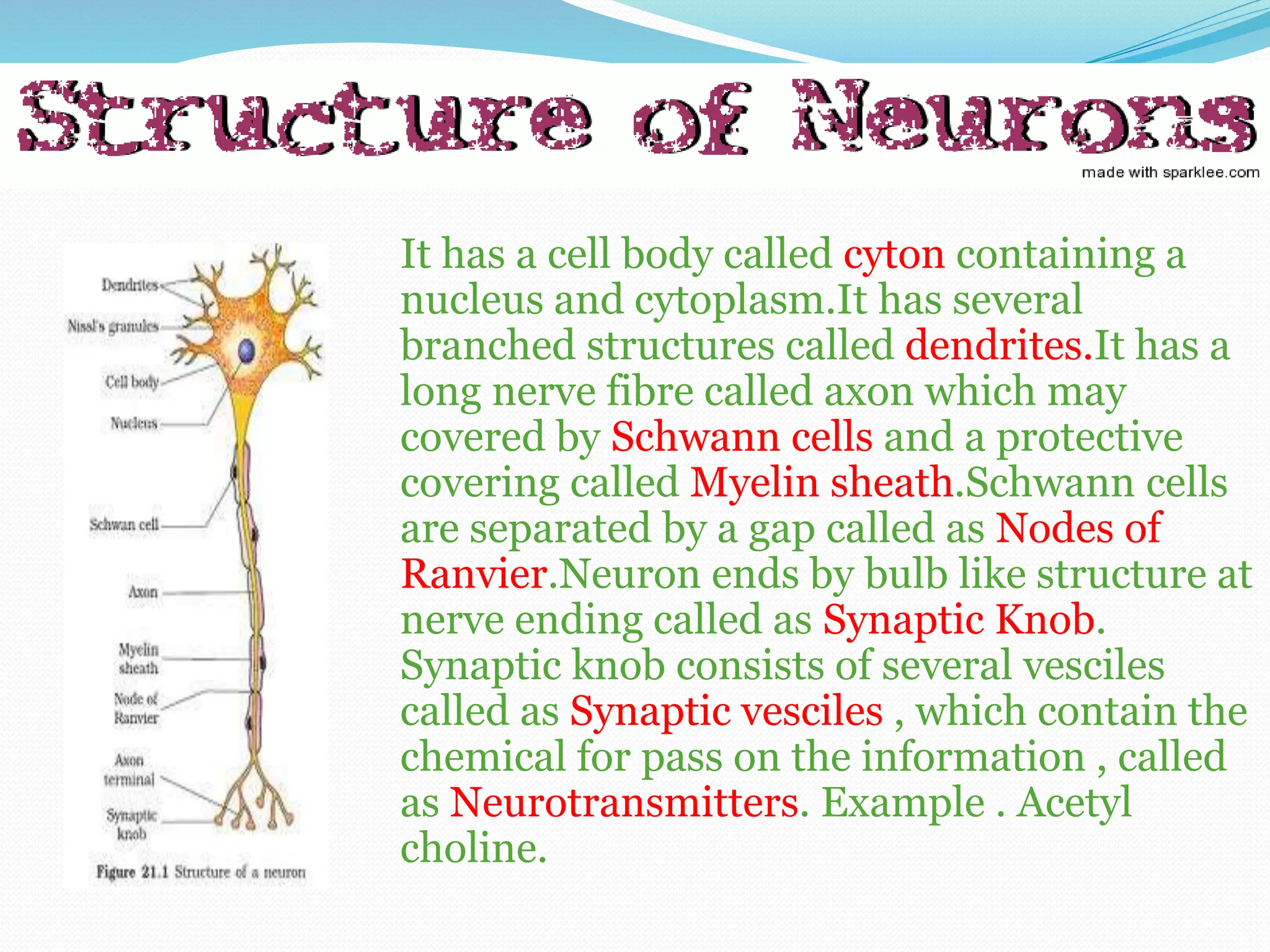 Structure of Neurons
made with sparklee.com

Dendrites
Nissl's granules
Cell body
Nucleus
Schwan cell
Axon
Myelin sheath
Node of Ranvier
Axon terminal
Synaptic knob
Figure 21.1 Structure of a neuron

It has a cell body called cyton containing a nucleus and cytoplasm.It has several branched structures called dendrites.It has a long nerve fibre called axon which may covered by Schwann cells and a protective covering called Myelin sheath.Schwann cells are separated by a gap called as Nodes of Ranvier.Neuron ends by bulb like structure at nerve ending called as Synaptic Knob. Synaptic knob consists of several vesciles called as Synaptic vesciles , which contain the chemical for pass on the information , called as Neurotransmitters. Example . Acetyl choline.